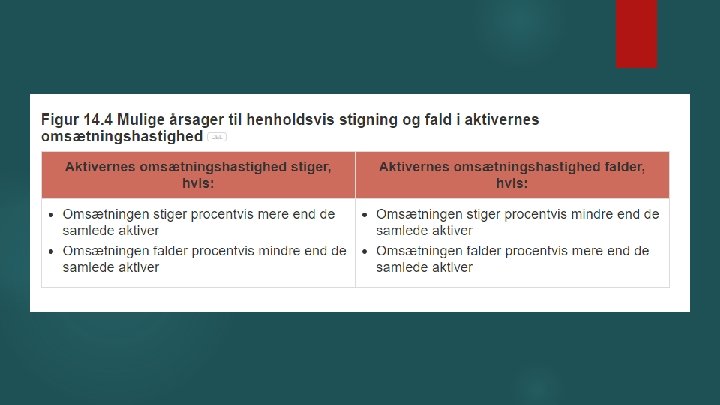 Figur 14.4 Mulige årsager til henholdsvis stigning og fald i aktivernes omsætningshastighed

| Aktivernes omsætningshastighed stiger, hvis: | Aktivernes omsætningshastighed falder, hvis: |
|---|---|
| • Omsætningen stiger procentvis mere end de samlede aktiver • Omsætningen falder procentvis mindre end de samlede aktiver | • Omsætningen stiger procentvis mindre end de samlede aktiver • Omsætningen falder procentvis mere end de samlede aktiver |